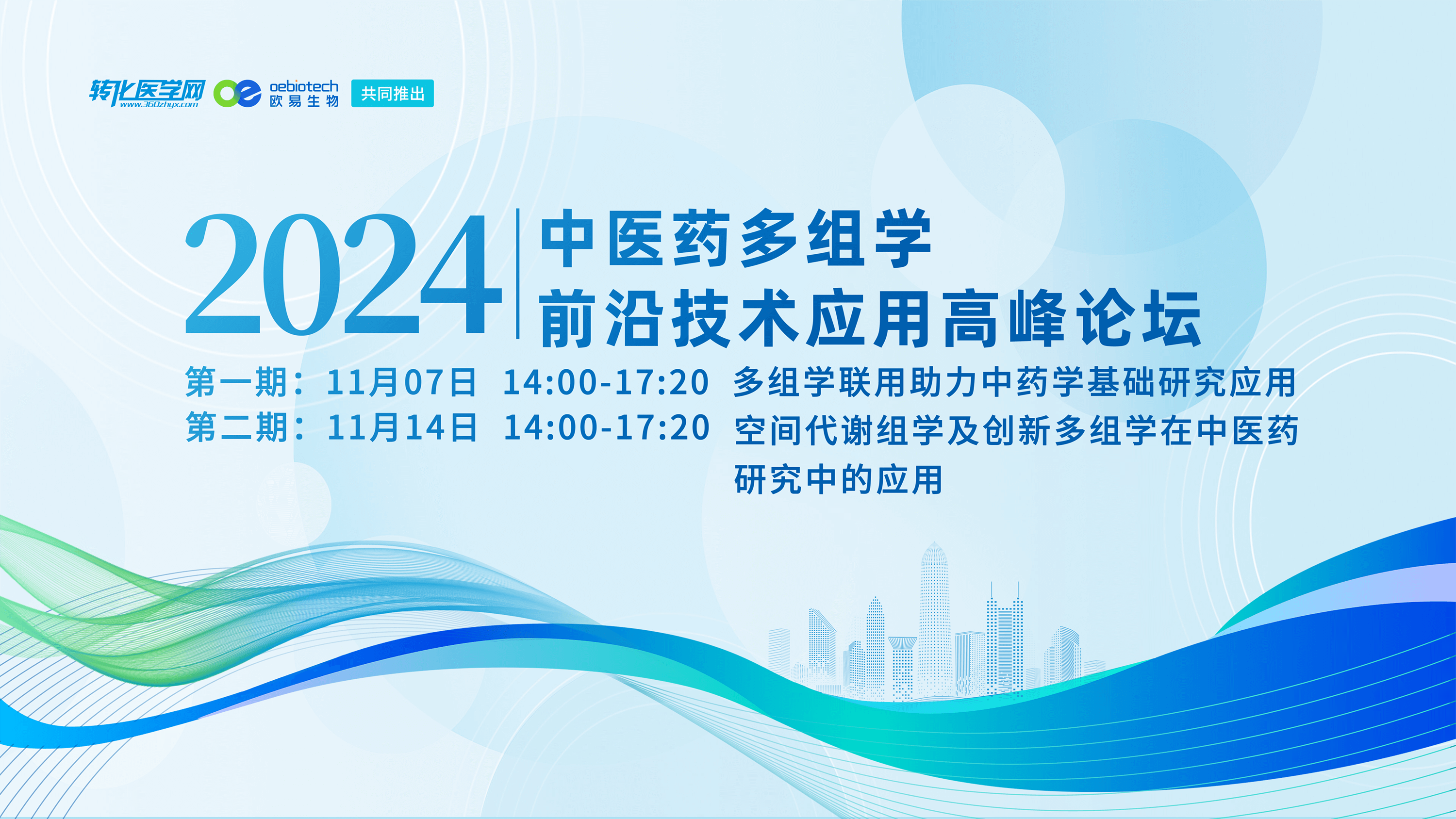 转化医学网
www.360zhyx.com
oebiotech
欧易生物
共同推出

2024 中医药多组学
前沿技术应用高峰论坛

第一期：11月07日 14:00-17:20 多组学联用助力中药学基础研究应用
第二期：11月14日 14:00-17:20 空间代谢组学及创新多组学在中医药研究中的应用